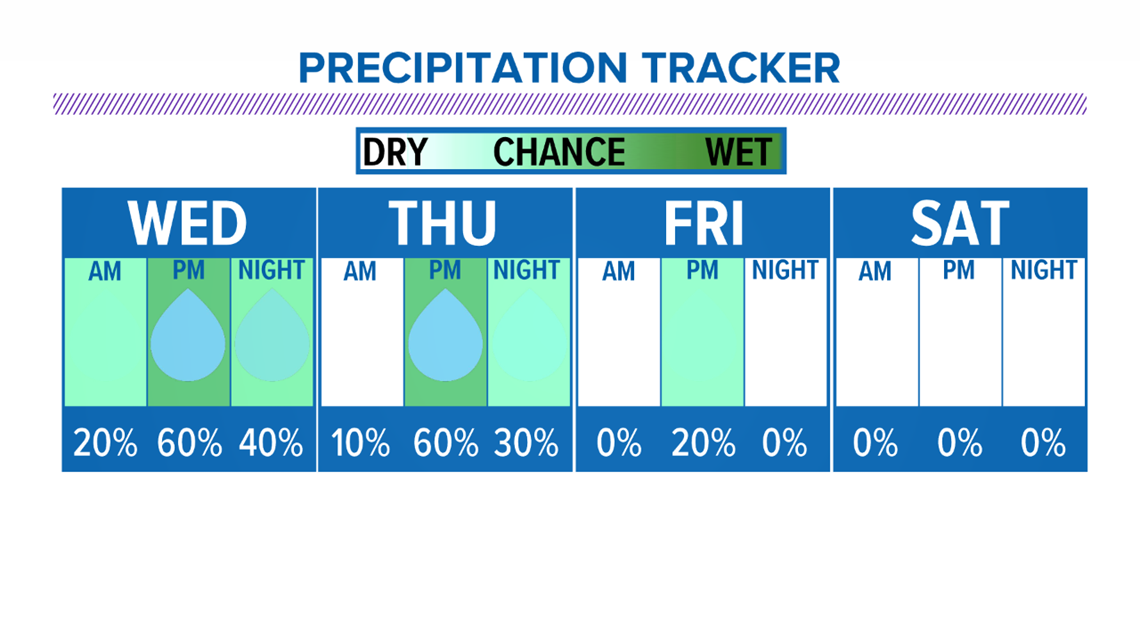 PRECIPITATION TRACKER

DRY CHANCE WET

| WED | | | THU | | | FRI | | | SAT | | |
|---|---|---|---|---|---|---|---|---|---|---|---|
| AM | PM | NIGHT | AM | PM | NIGHT | AM | PM | NIGHT | AM | PM | NIGHT |
| 20% | 60% | 40% | 10% | 60% | 30% | 0% | 20% | 0% | 0% | 0% | 0% |